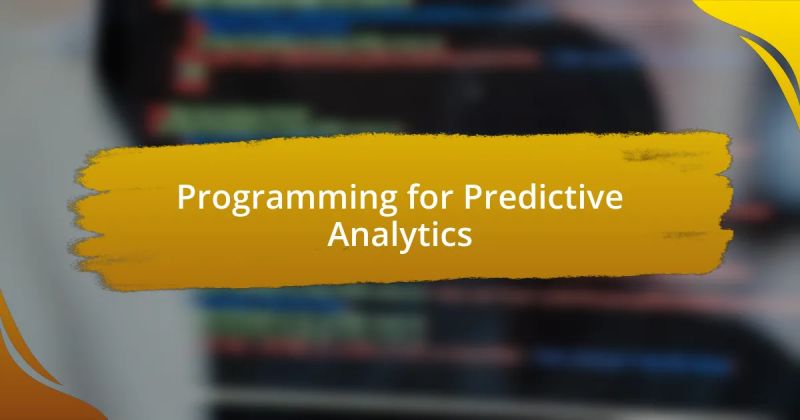 Programming for Predictive Analytics